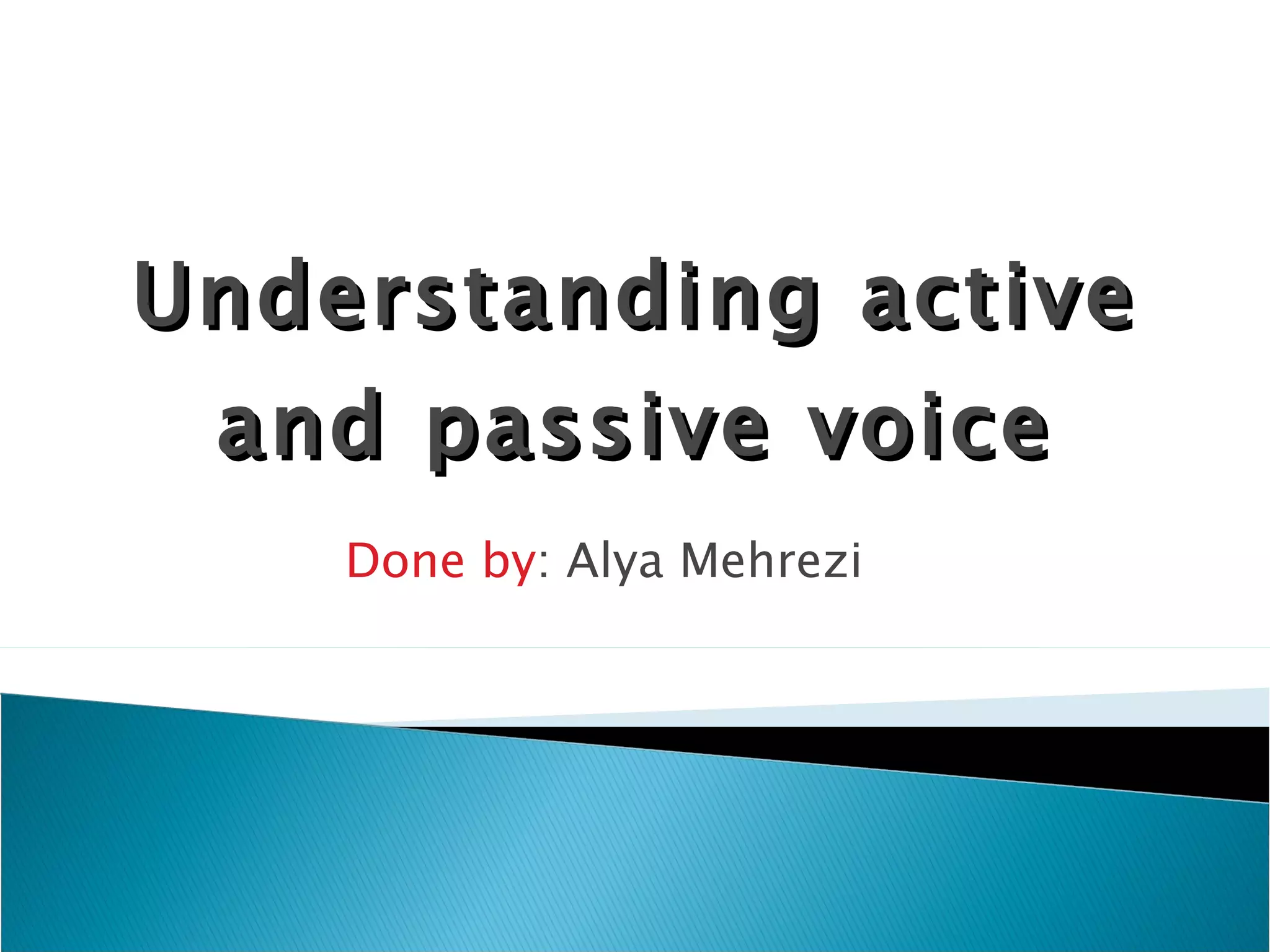 Understanding active and passive voice

Done by: Alya Mehrezi